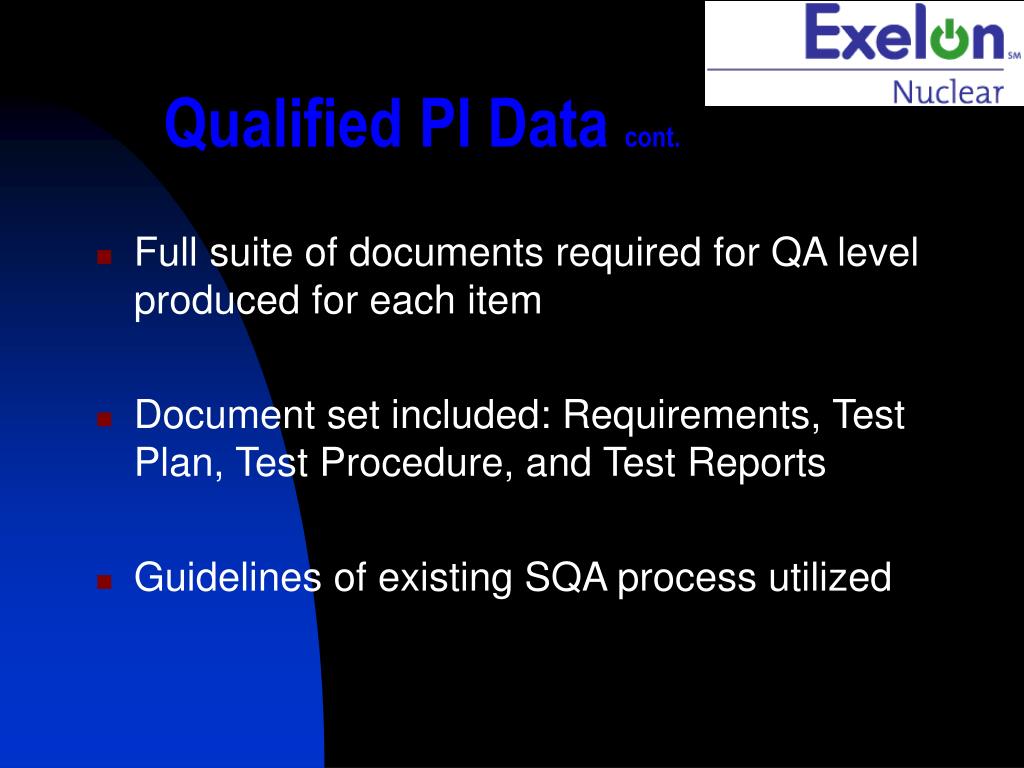 Exelon SM
Nuclear

Qualified PI Data cont.

Full suite of documents required for QA level produced for each item

Document set included: Requirements, Test Plan, Test Procedure, and Test Reports

Guidelines of existing SQA process utilized